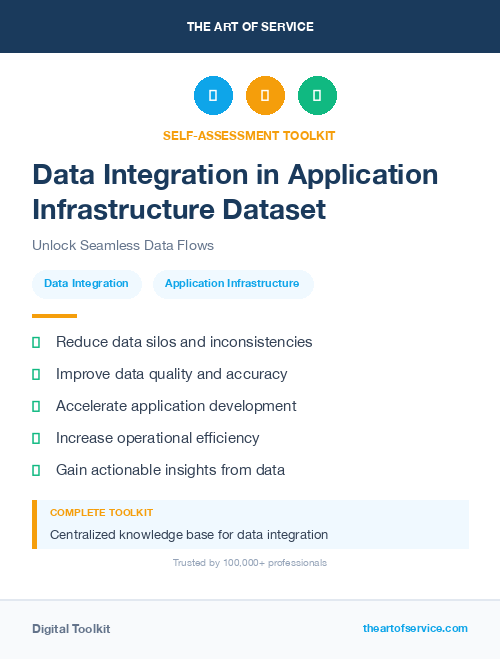 THE ART OF SERVICE

SELF-ASSESSMENT TOOLKIT

Data Integration in Application Infrastructure Dataset

Unlock Seamless Data Flows

Data Integration

Application Infrastructure

Reduce data silos and inconsistencies

Improve data quality and accuracy

Accelerate application development

Increase operational efficiency

Gain actionable insights from data

COMPLETE TOOLKIT

Centralized knowledge base for data integration

Trusted by 100,000+ professionals

Digital Toolkit

theartofservice.com